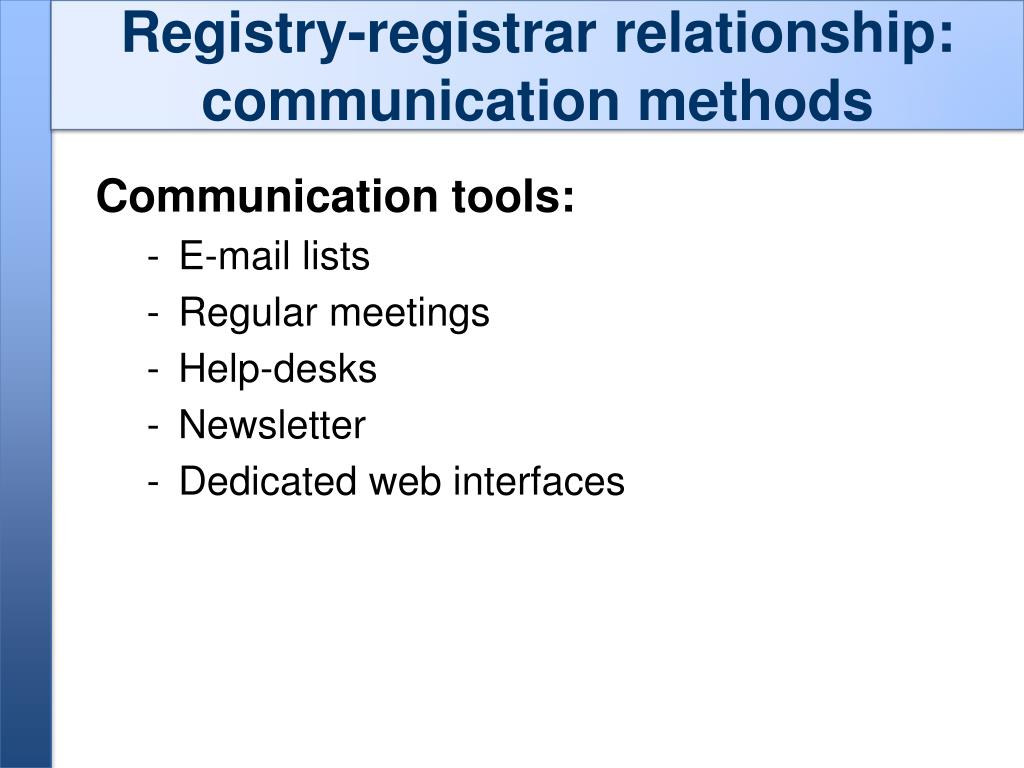 Registry-registrar relationship: communication methods

Communication tools:

- E-mail lists
- Regular meetings
- Help-desks
- Newsletter
- Dedicated web interfaces